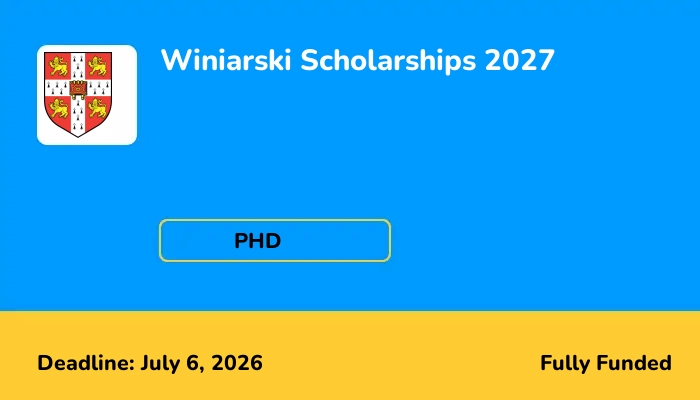 Winiarski Scholarships 2027

PHD

Deadline: July 6, 2026

Fully Funded